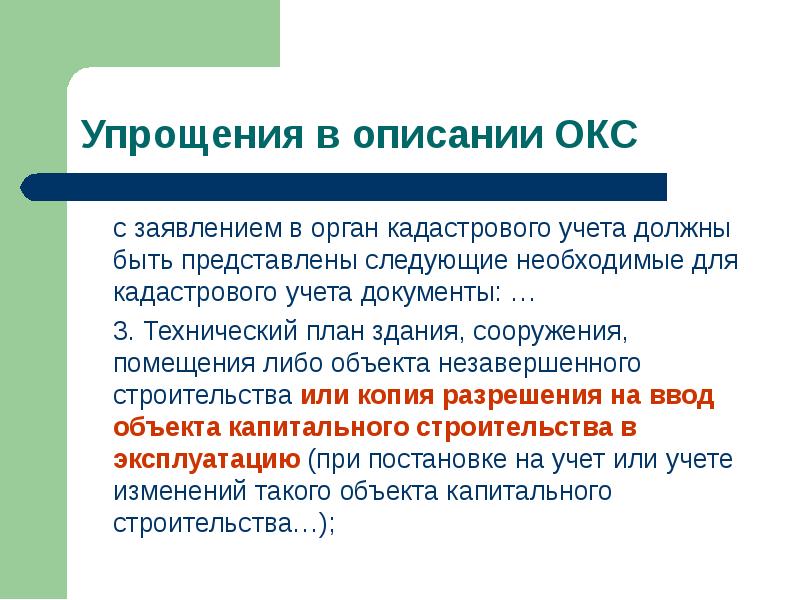 Упрощения в описании ОКС

с заявлением в орган кадастрового учета должны быть представлены следующие необходимые для кадастрового учета документы: …

3. Технический план здания, сооружения, помещения либо объекта незавершенного строительства или копия разрешения на ввод объекта капитального строительства в эксплуатацию (при постановке на учет или учете изменений такого объекта капитального строительства…);